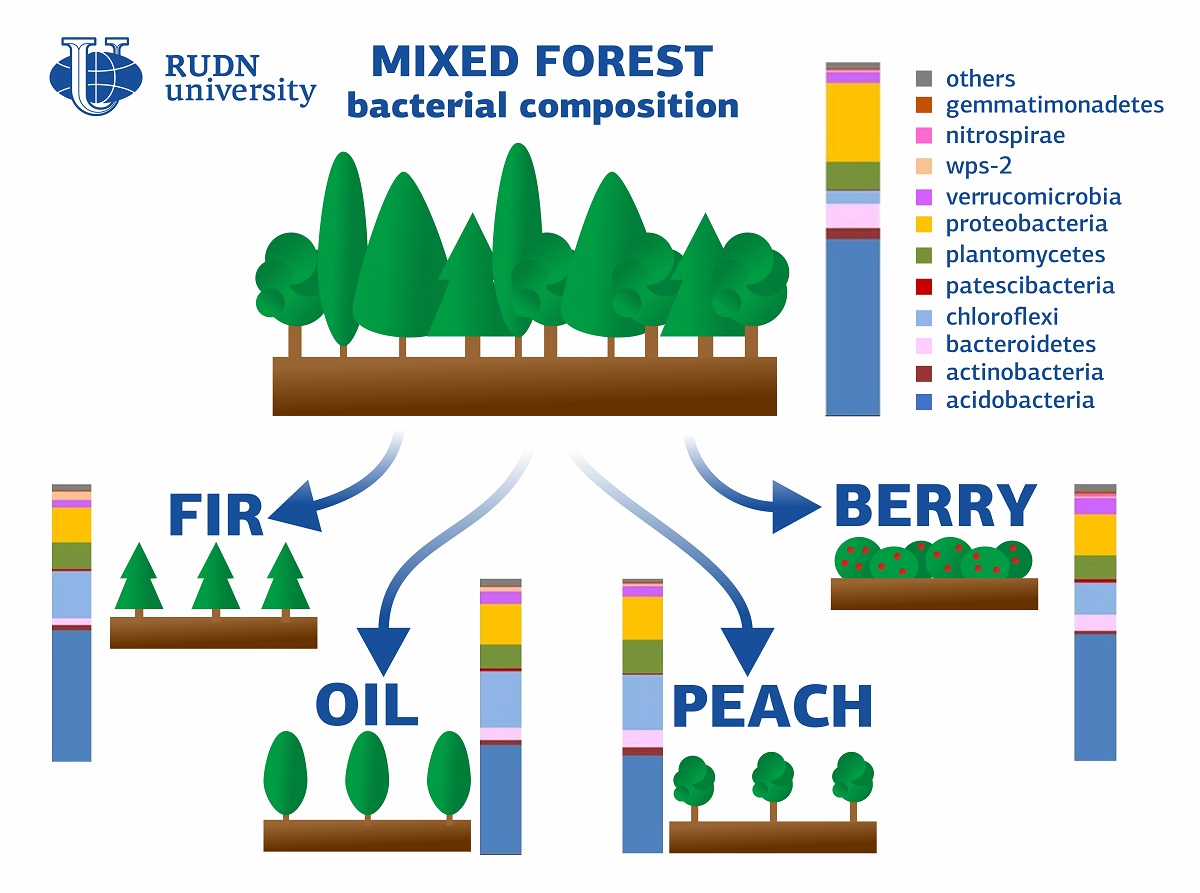 RUDN university

MIXED FOREST
bacterial composition

others
gemmatimonadetes
nitrospirae
wps-2
verrucomicrobia
proteobacteria
plantomycetes
patescibacteria
chloroflexi
bacteroidetes
actinobacteria
acidobacteria

FIR

BERRY

OIL

PEACH